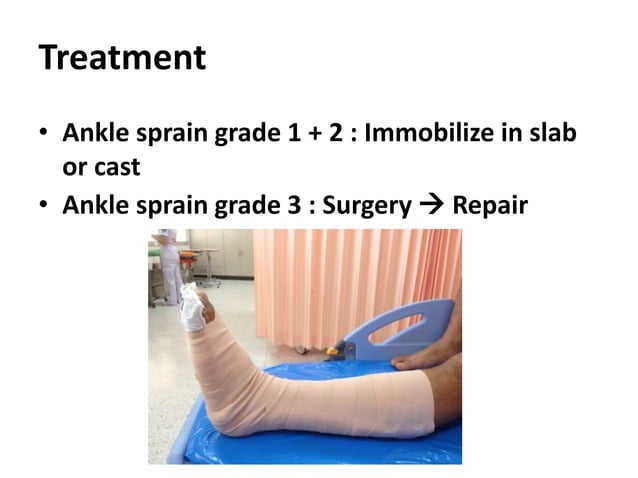 Treatment

• Ankle sprain grade 1 + 2 : Immobilize in slab or cast
• Ankle sprain grade 3 : Surgery → Repair